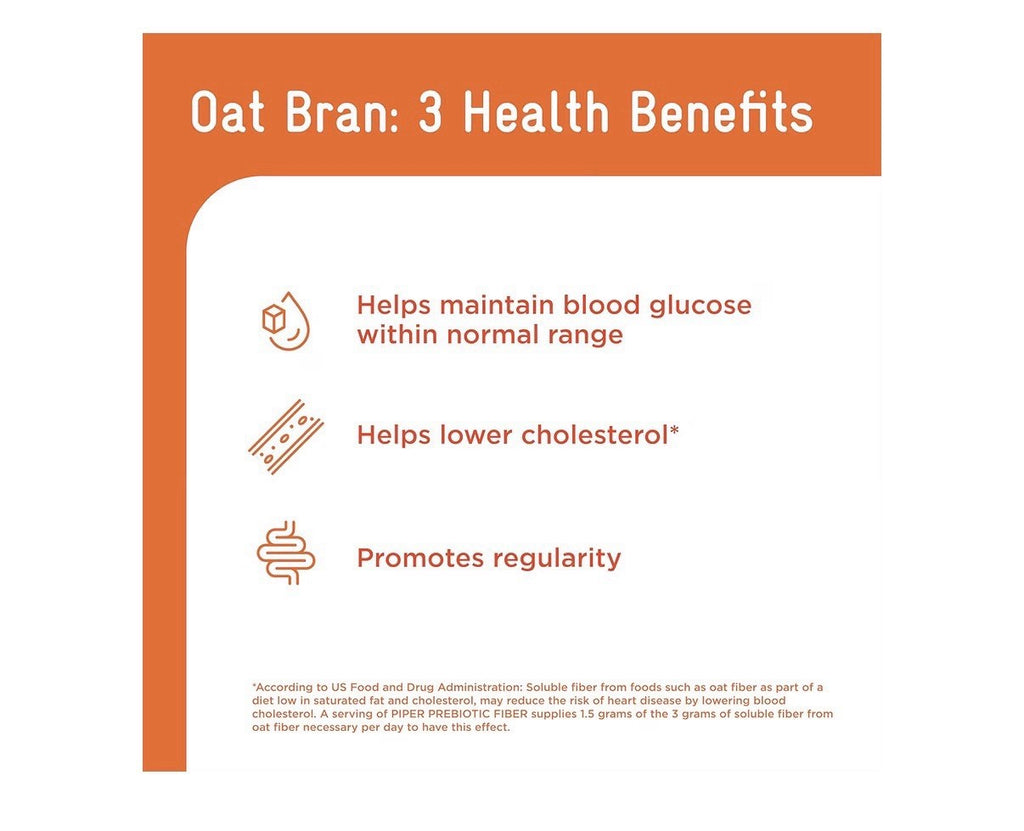 Oat Bran: 3 Health Benefits

Helps maintain blood glucose within normal range

Helps lower cholesterol*

Promotes regularity

*According to US Food and Drug Administration: Soluble fiber from foods such as oat fiber as part of a diet low in saturated fat and cholesterol, may reduce the risk of heart disease by lowering blood cholesterol. A serving of PIPER PREBIOTIC FIBER supplies 1.5 grams of the 3 grams of soluble fiber from oat fiber necessary per day to have this effect.